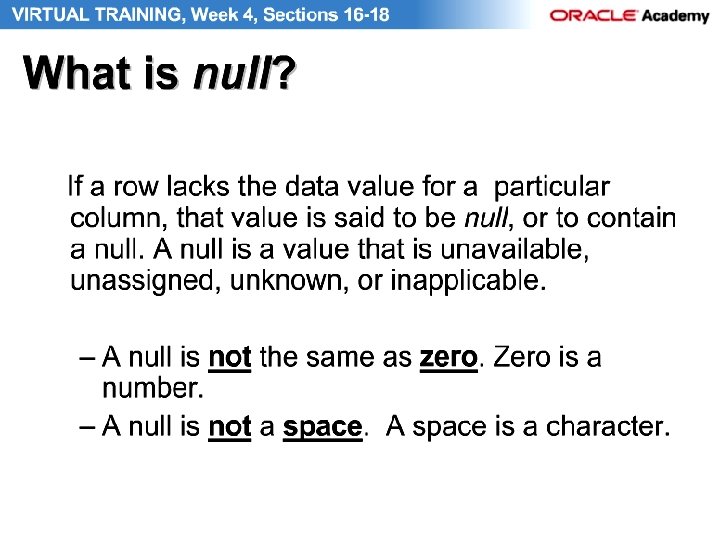 VIRTUAL TRAINING, Week 4, Sections 16-18

ORACLE Academy

What is null?

If a row lacks the data value for a particular column, that value is said to be null, or to contain a null. A null is a value that is unavailable, unassigned, unknown, or inapplicable.

– A null is not the same as zero. Zero is a number.

– A null is not a space. A space is a character.